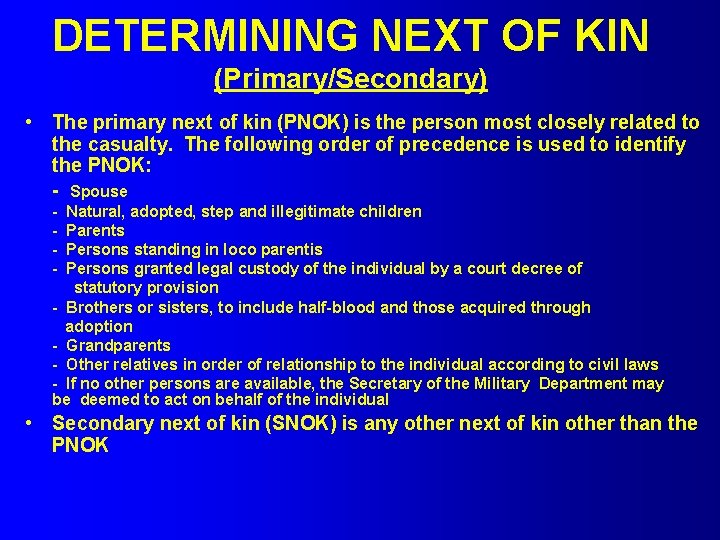 DETERMINING NEXT OF KIN
(Primary/Secondary)

• The primary next of kin (PNOK) is the person most closely related to the casualty. The following order of precedence is used to identify the PNOK:

- Spouse
- Natural, adopted, step and illegitimate children
- Parents
- Persons standing in loco parentis
- Persons granted legal custody of the individual by a court decree of statutory provision
- Brothers or sisters, to include half-blood and those acquired through adoption
- Grandparents
- Other relatives in order of relationship to the individual according to civil laws
- If no other persons are available, the Secretary of the Military Department may be deemed to act on behalf of the individual

• Secondary next of kin (SNOK) is any other next of kin other than the PNOK